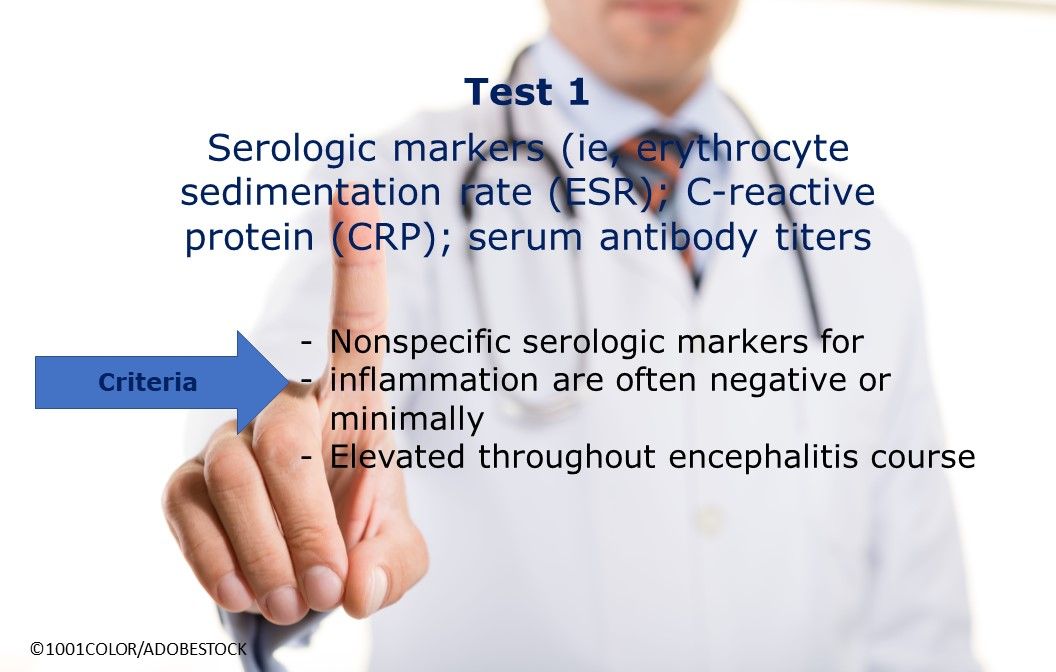 Test 1

Serologic markers (ie, erythrocyte sedimentation rate (ESR); C-reactive protein (CRP); serum antibody titers

Criteria

- Nonspecific serologic markers for
- inflammation are often negative or minimally
- Elevated throughout encephalitis course

©1001COLOR/ADOBESTOCK